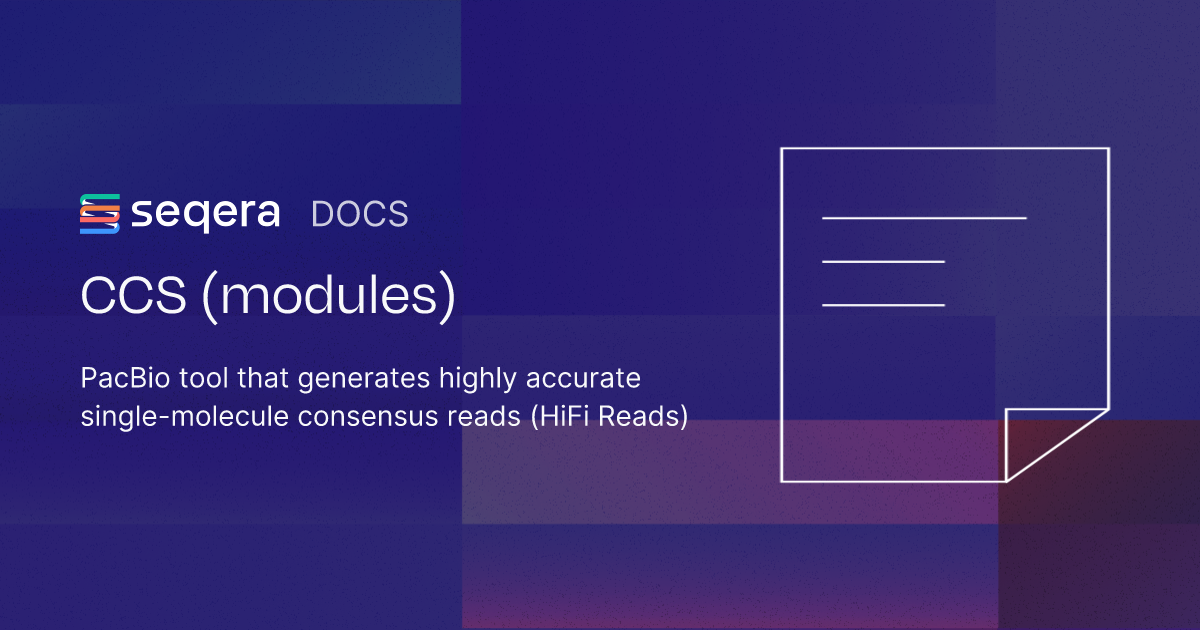 seqera DOCS

CCS (modules)

PacBio tool that generates highly accurate single-molecule consensus reads (HiFi Reads)